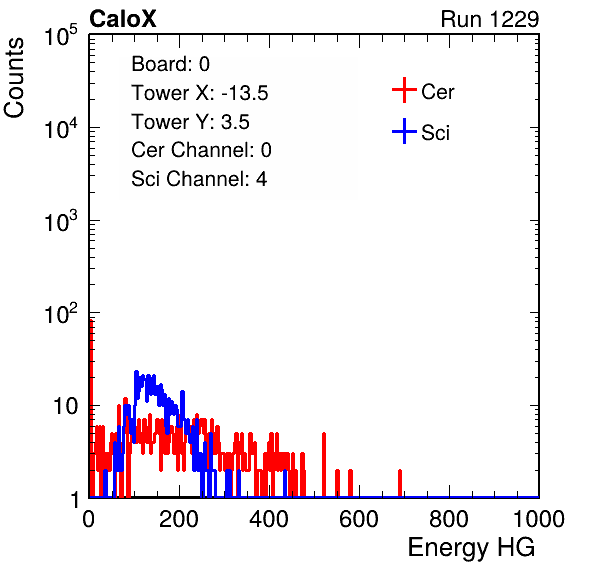 CaloX

Run 1229

Counts

$10^5$

$10^4$

$10^3$

$10^2$

10

1

Board: 0
Tower X: -13.5
Tower Y: 3.5
Cer Channel: 0
Sci Channel: 4

Cer

Sci

0 200 400 600 800 1000

Energy HG